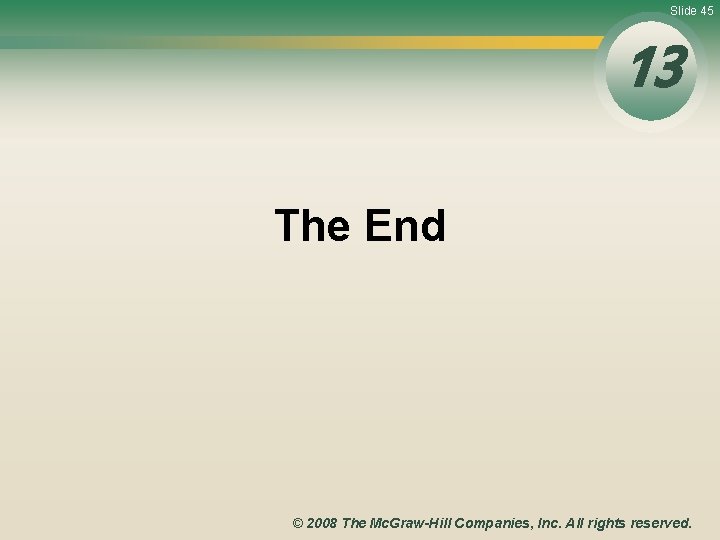 Slide 45

13

The End

© 2008 The McGraw-Hill Companies, Inc. All rights reserved.